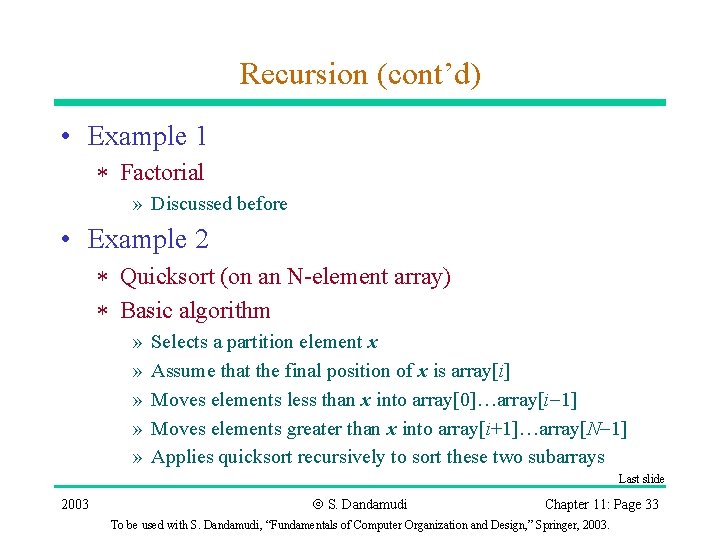 Recursion (cont'd)

• Example 1
 ∗ Factorial
  » Discussed before
• Example 2
 ∗ Quicksort (on an N-element array)
 ∗ Basic algorithm
  » Selects a partition element $x$
  » Assume that the final position of $x$ is array[$i$]
  » Moves elements less than $x$ into array[0]…array[$i-1$]
  » Moves elements greater than $x$ into array[$i+1$]…array[$N-1$]
  » Applies quicksort recursively to sort these two subarrays

Last slide

2003 © S. Dandamudi Chapter 11: Page 33

To be used with S. Dandamudi, "Fundamentals of Computer Organization and Design," Springer, 2003.